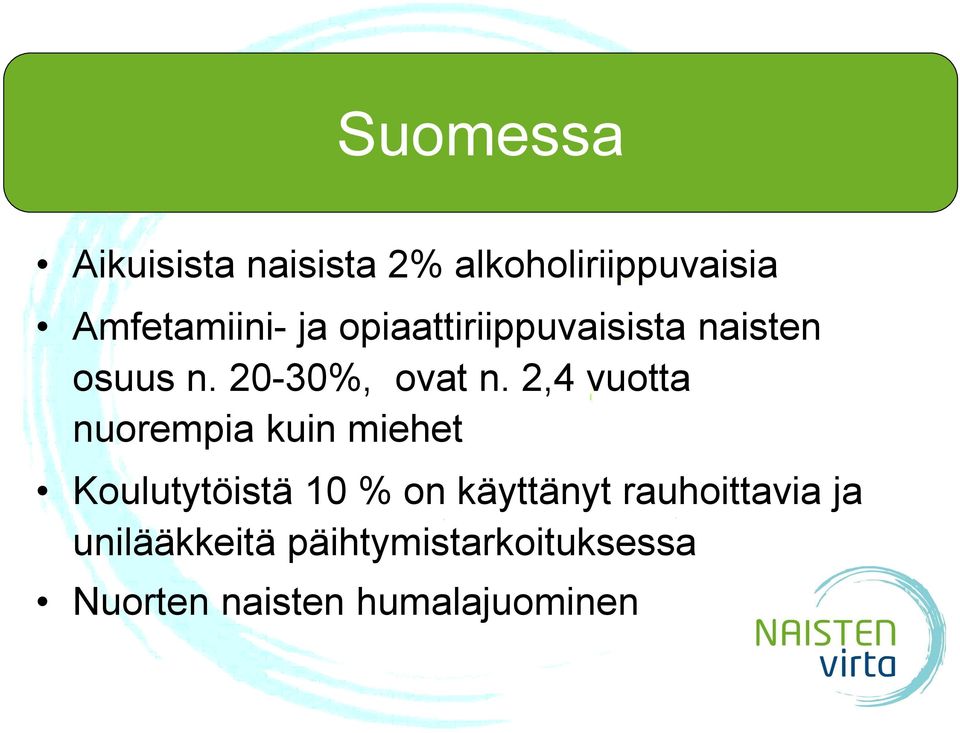 Suomessa

• Aikuisista naisista 2% alkoholiriippuvaisia
• Amfetamiini- ja opiaattiriippuvaisista naisten osuus n. 20-30%, ovat n. 2,4 vuotta nuorempia kuin miehet
• Koulutytöistä 10 % on käyttänyt rauhoittavia ja unilääkkeitä päihtymistarkoituksessa
• Nuorten naisten humalajuominen

NAISTEN virta